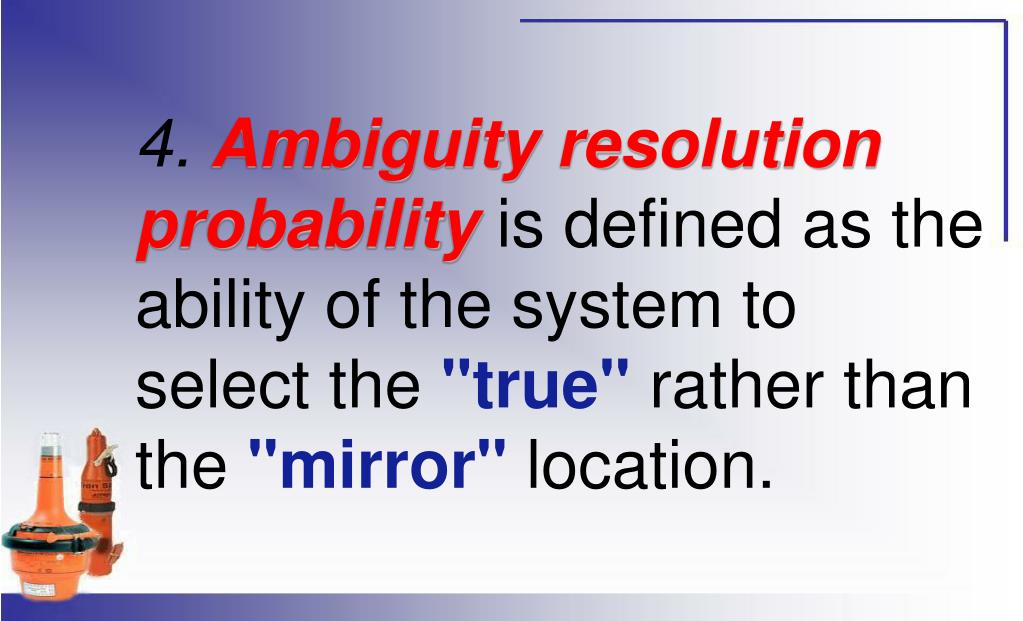 4. Ambiguity resolution probability is defined as the ability of the system to select the "true" rather than the "mirror" location.